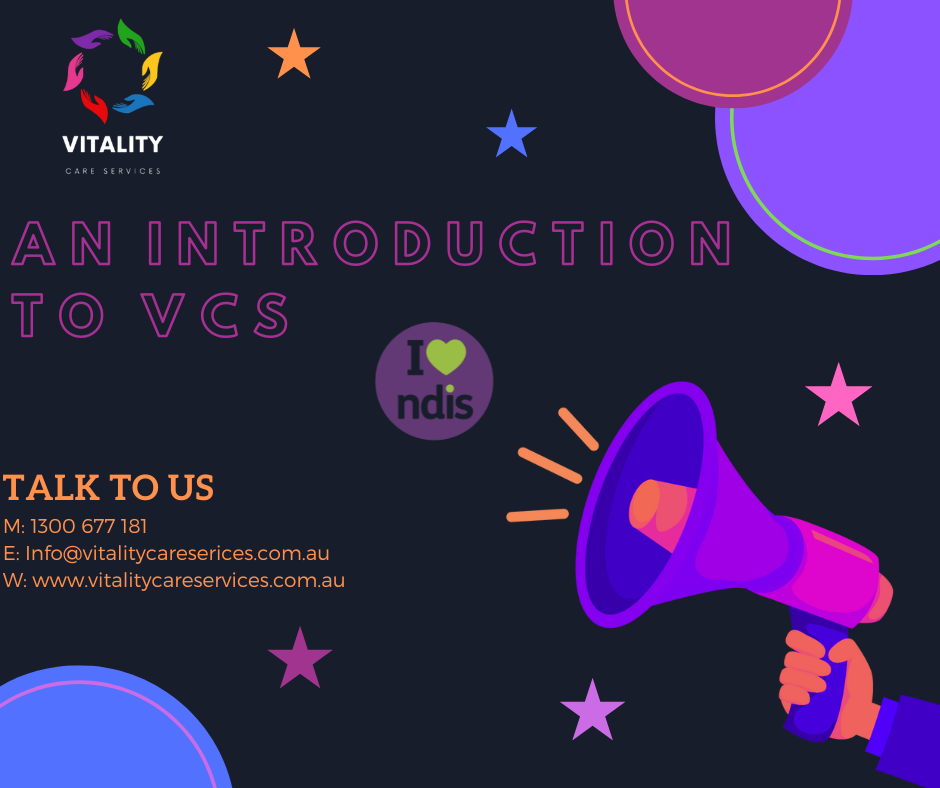 VITALITY
CARE SERVICES

AN INTRODUCTION TO VCS

I ndis

TALK TO US
M: 1300 677 181
E: Info@vitalitycareserices.com.au
W: www.vitalitycareservices.com.au